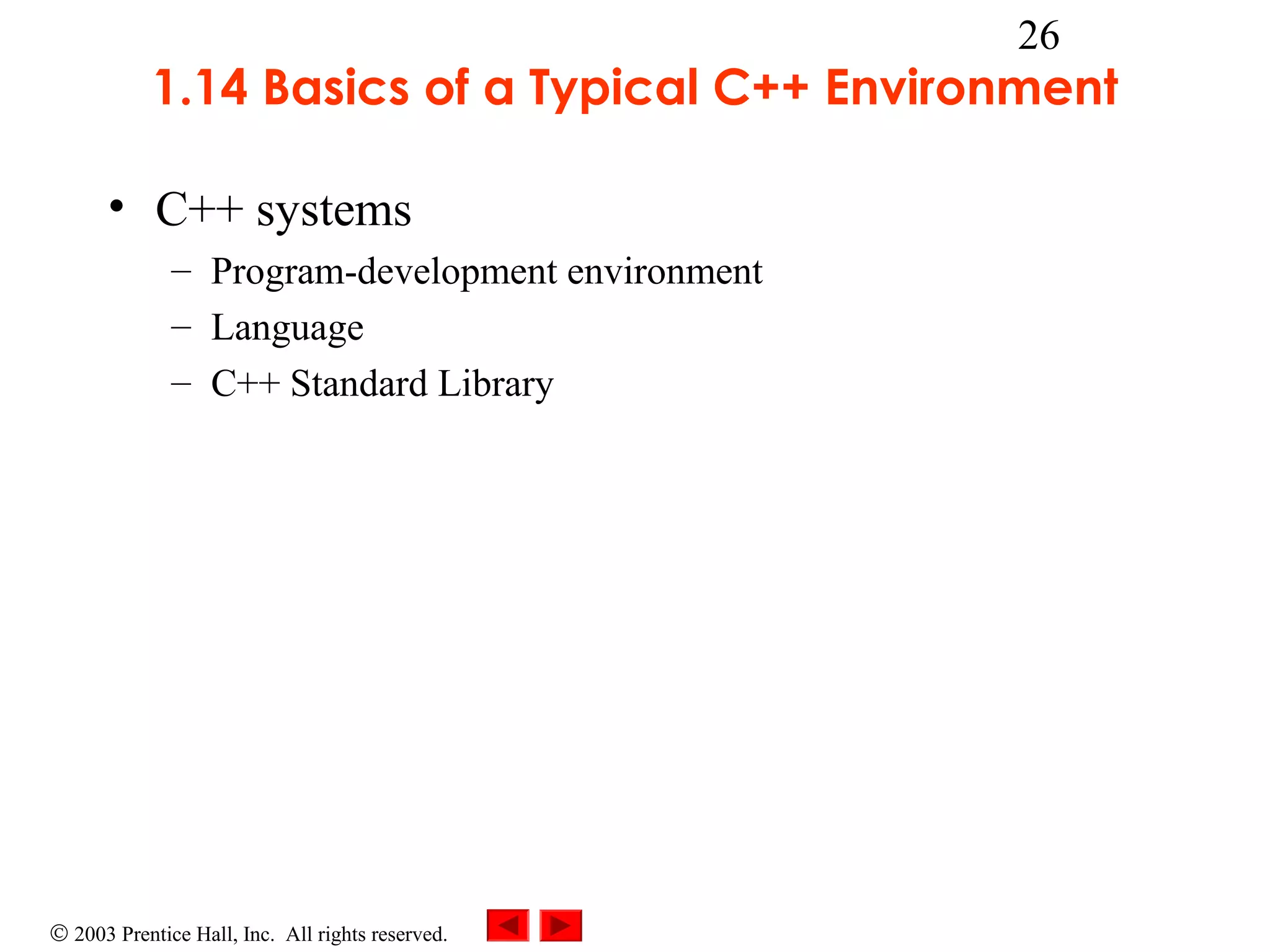 26

1.14 Basics of a Typical C++ Environment

• C++ systems
– Program-development environment
– Language
– C++ Standard Library

© 2003 Prentice Hall, Inc. All rights reserved.